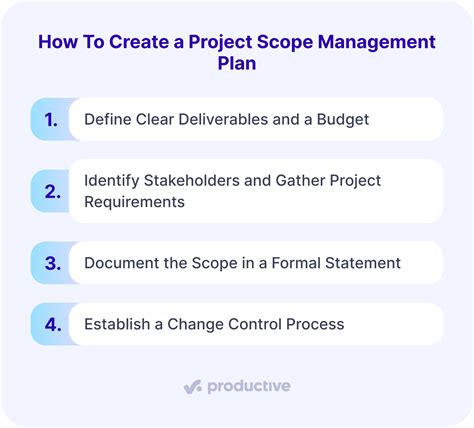 How To Create a Project Scope Management Plan

1. Define Clear Deliverables and a Budget

2. Identify Stakeholders and Gather Project Requirements

3. Document the Scope in a Formal Statement

4. Establish a Change Control Process

productive